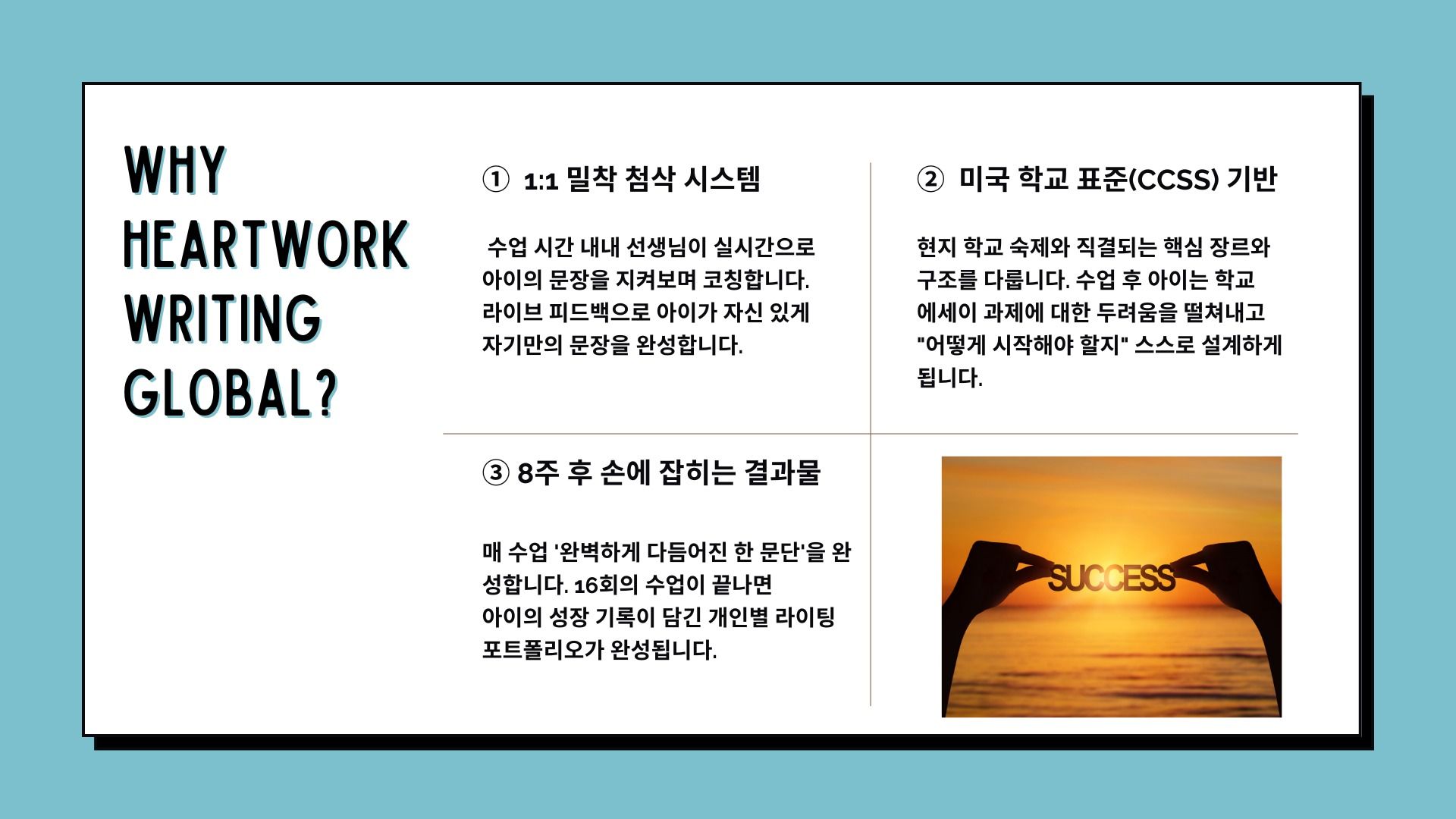 WHY HEARTWORK WRITING GLOBAL?

① 1:1 밀착 첨삭 시스템

수업 시간 내내 선생님이 실시간으로 아이의 문장을 지켜보며 코칭합니다. 라이브 피드백으로 아이가 자신 있게 자기만의 문장을 완성합니다.

② 미국 학교 표준(CCSS) 기반

현지 학교 숙제와 직결되는 핵심 장르와 구조를 다룹니다. 수업 후 아이는 학교 에세이 과제에 대한 두려움을 떨쳐내고 "어떻게 시작해야 할지" 스스로 설계하게 됩니다.

③ 8주 후 손에 잡히는 결과물

매 수업 '완벽하게 다듬어진 한 문단'을 완성합니다. 16회의 수업이 끝나면 아이의 성장 기록이 담긴 개인별 라이팅 포트폴리오가 완성됩니다.

SUCCESS